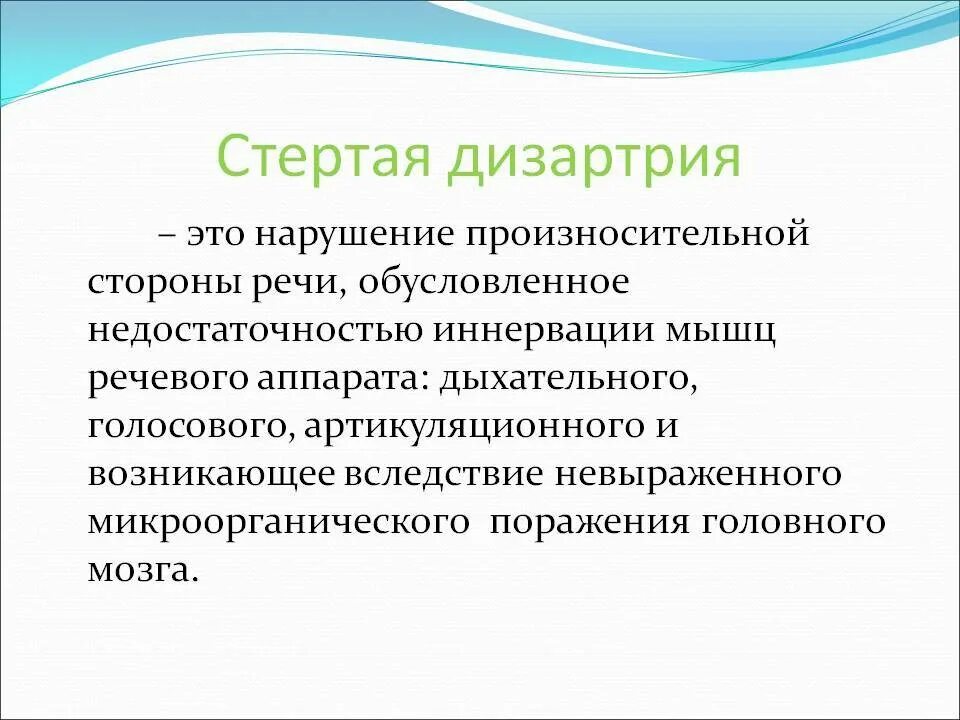 Стертая дизартрия

– это нарушение произносительной стороны речи, обусловленное недостаточностью иннервации мышц речевого аппарата: дыхательного, голосового, артикуляционного и возникающее вследствие невыраженного микроорганического поражения головного мозга.